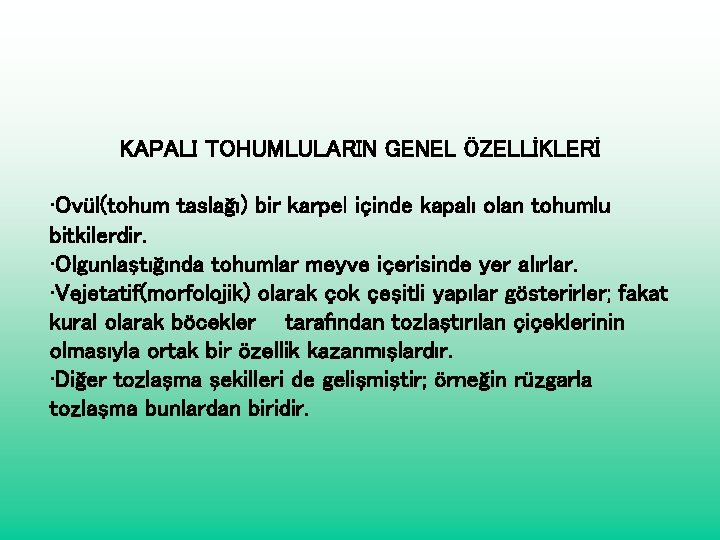 KAPALI TOHUMLULARIN GENEL ÖZELLİKLERİ

·Ovül(tohum taslağı) bir karpel içinde kapalı olan tohumlu bitkilerdir.
·Olgunlaştığında tohumlar meyve içerisinde yer alırlar.
·Vejetatif(morfolojik) olarak çok çeşitli yapılar gösterirler; fakat kural olarak böcekler tarafından tozlaştırılan çiçeklerinin olmasıyla ortak bir özellik kazanmışlardır.
·Diğer tozlaşma şekilleri de gelişmiştir; örneğin rüzgarla tozlaşma bunlardan biridir.